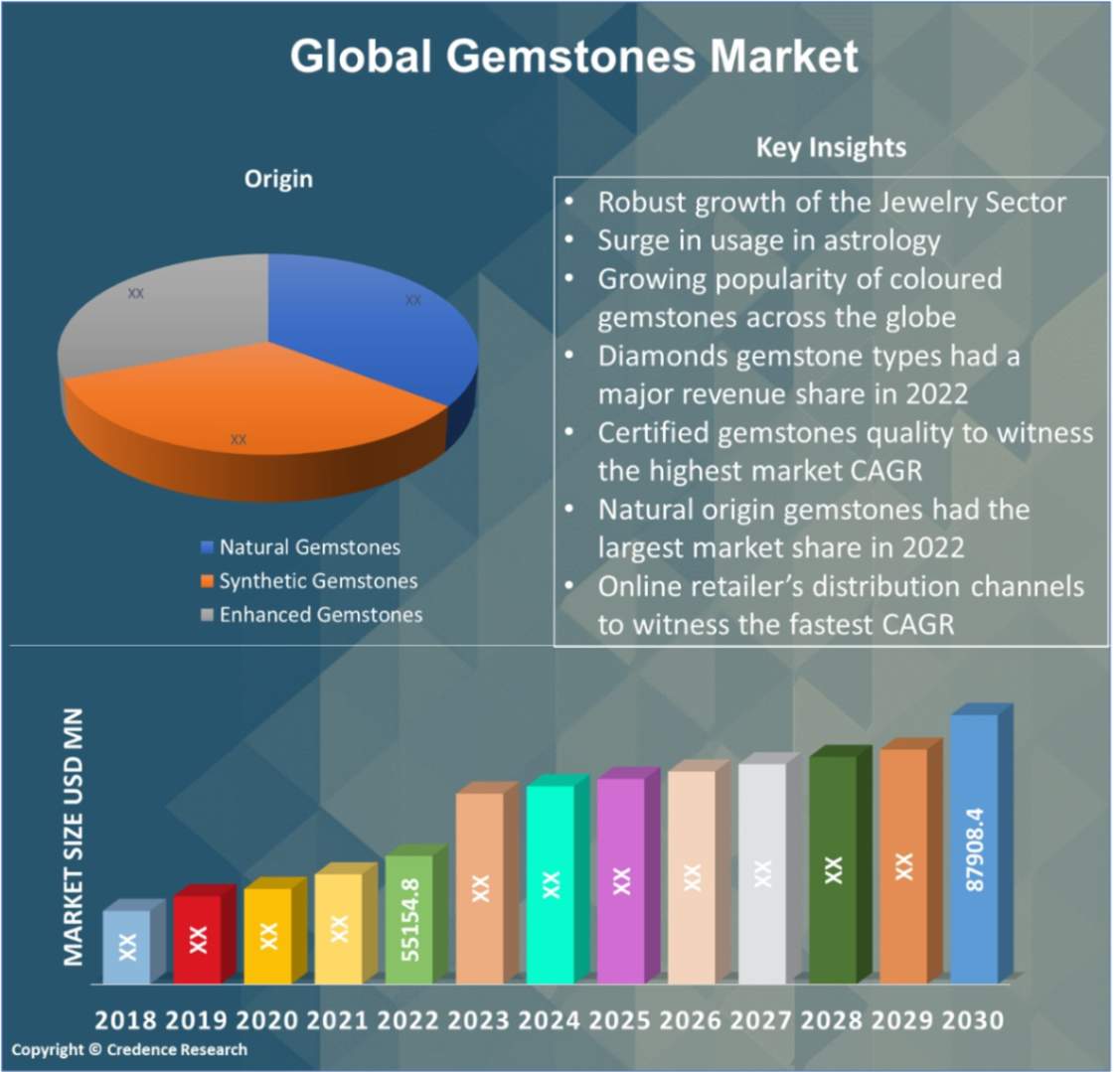 Global Gemstones Market

Origin

XX
XX
XX

Natural Gemstones
Synthetic Gemstones
Enhanced Gemstones

Key Insights

• Robust growth of the Jewelry Sector
• Surge in usage in astrology
• Growing popularity of coloured gemstones across the globe
• Diamonds gemstone types had a major revenue share in 2022
• Certified gemstones quality to witness the highest market CAGR
• Natural origin gemstones had the largest market share in 2022
• Online retailer's distribution channels to witness the fastest CAGR

MARKET SIZE USD MN

XX XX XX XX 55154.8 XX XX XX XX XX XX XX 87908.4

2018 2019 2020 2021 2022 2023 2024 2025 2026 2027 2028 2029 2030

Copyright © Credence Research